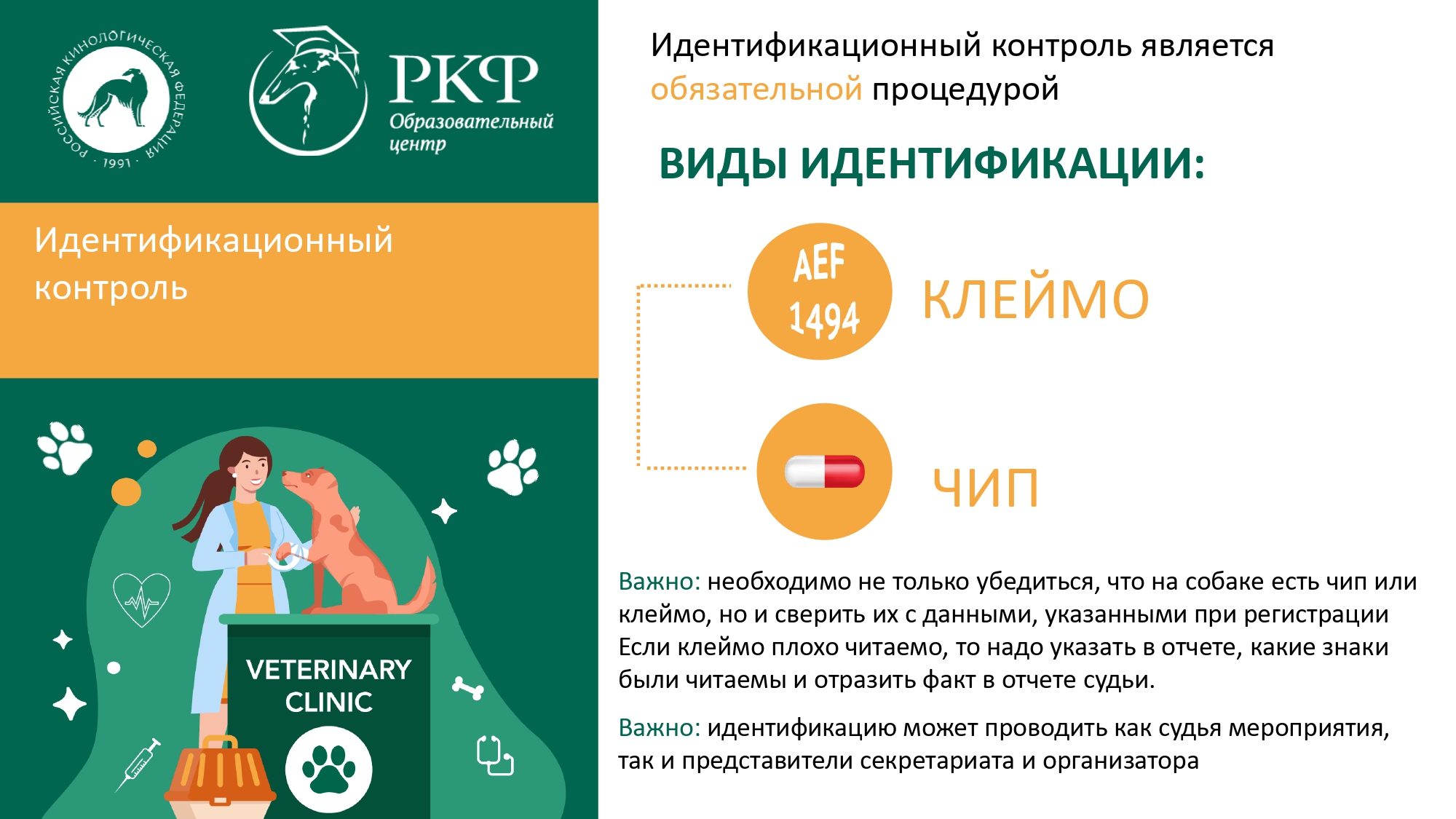 РОССИЙСКАЯ КИНОЛОГИЧЕСКАЯ ФЕДЕРАЦИЯ · 1991 ·

РКФ
Образовательный центр

Идентификационный контроль

VETERINARY CLINIC

Идентификационный контроль является обязательной процедурой

ВИДЫ ИДЕНТИФИКАЦИИ:

AEF 1494

КЛЕЙМО

ЧИП

Важно: необходимо не только убедиться, что на собаке есть чип или клеймо, но и сверить их с данными, указанными при регистрации Если клеймо плохо читаемо, то надо указать в отчете, какие знаки были читаемы и отразить факт в отчете судьи.

Важно: идентификацию может проводить как судья мероприятия, так и представители секретариата и организатора